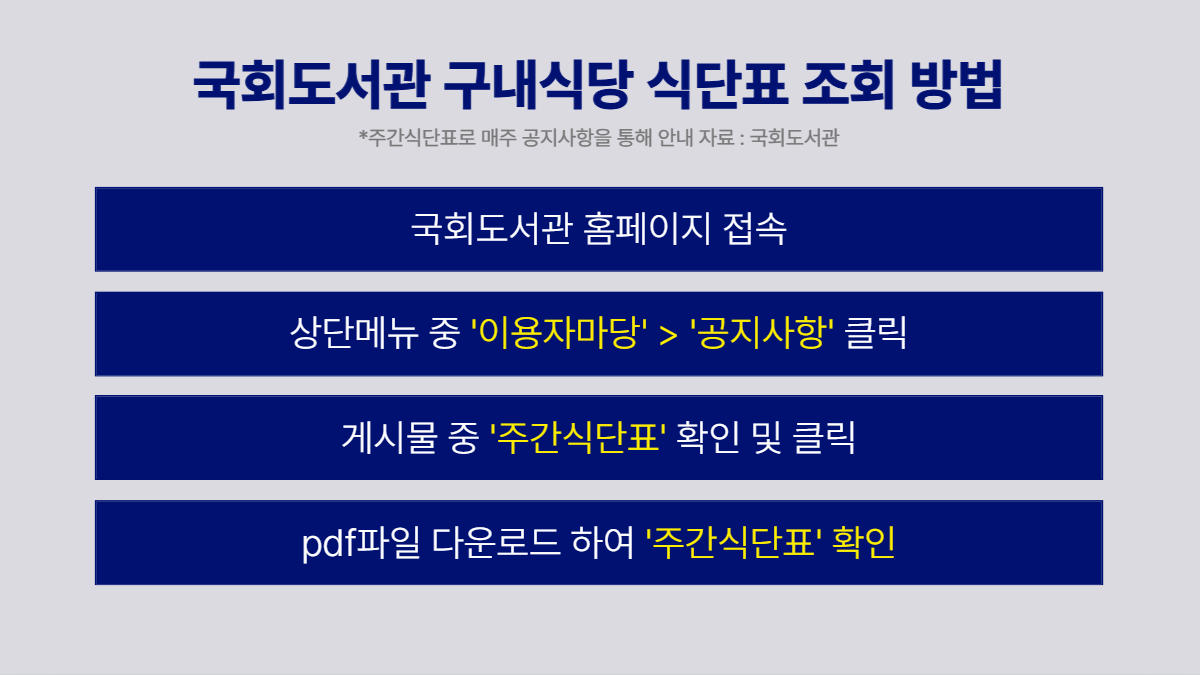 국회도서관 구내식당 식단표 조회 방법

*주간식단표로 매주 공지사항을 통해 안내 자료 : 국회도서관

국회도서관 홈페이지 접속

상단메뉴 중 '이용자마당' > '공지사항' 클릭

게시물 중 '주간식단표' 확인 및 클릭

pdf파일 다운로드 하여 '주간식단표' 확인